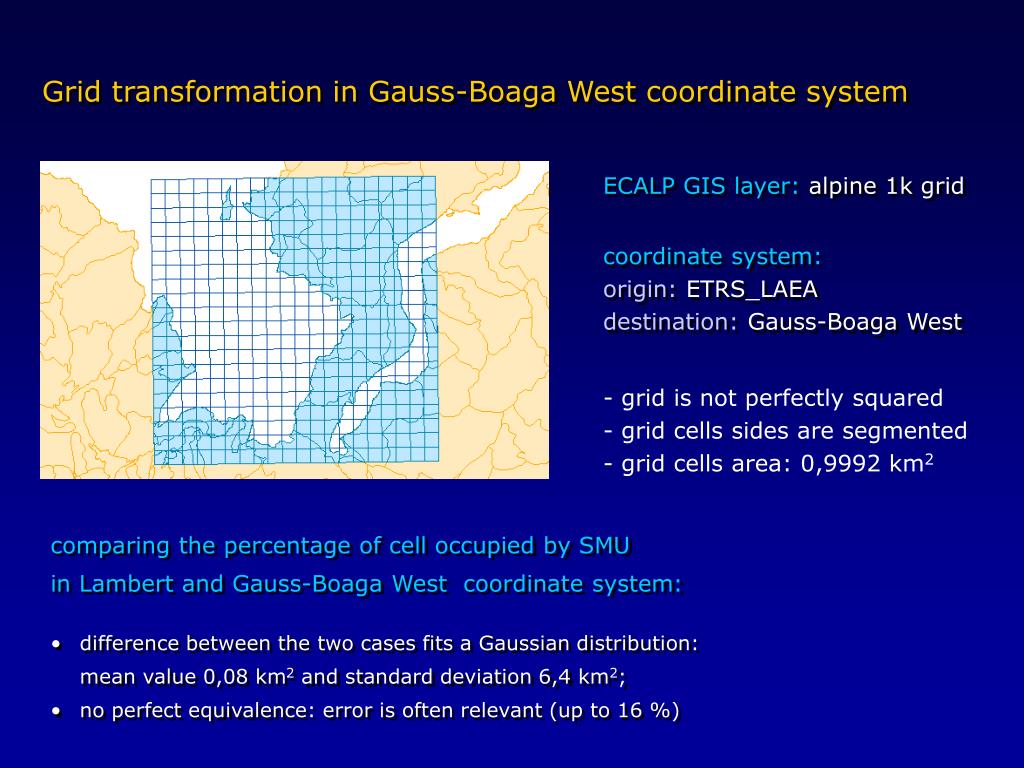 Grid transformation in Gauss-Boaga West coordinate system

ECALP GIS layer: alpine 1k grid

coordinate system:
origin: ETRS_LAEA
destination: Gauss-Boaga West

- grid is not perfectly squared
- grid cells sides are segmented
- grid cells area: 0,9992 km$^2$

comparing the percentage of cell occupied by SMU
in Lambert and Gauss-Boaga West coordinate system:

• difference between the two cases fits a Gaussian distribution: mean value 0,08 km$^2$ and standard deviation 6,4 km$^2$;
• no perfect equivalence: error is often relevant (up to 16 %)